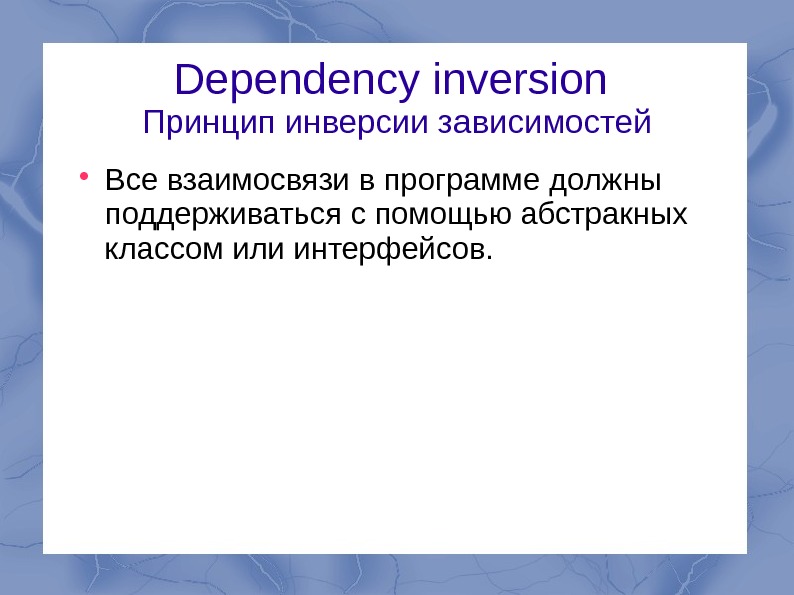 Dependency inversion
Принцип инверсии зависимостей

• Все взаимосвязи в программе должны поддерживаться с помощью абстракных классом или интерфейсов.